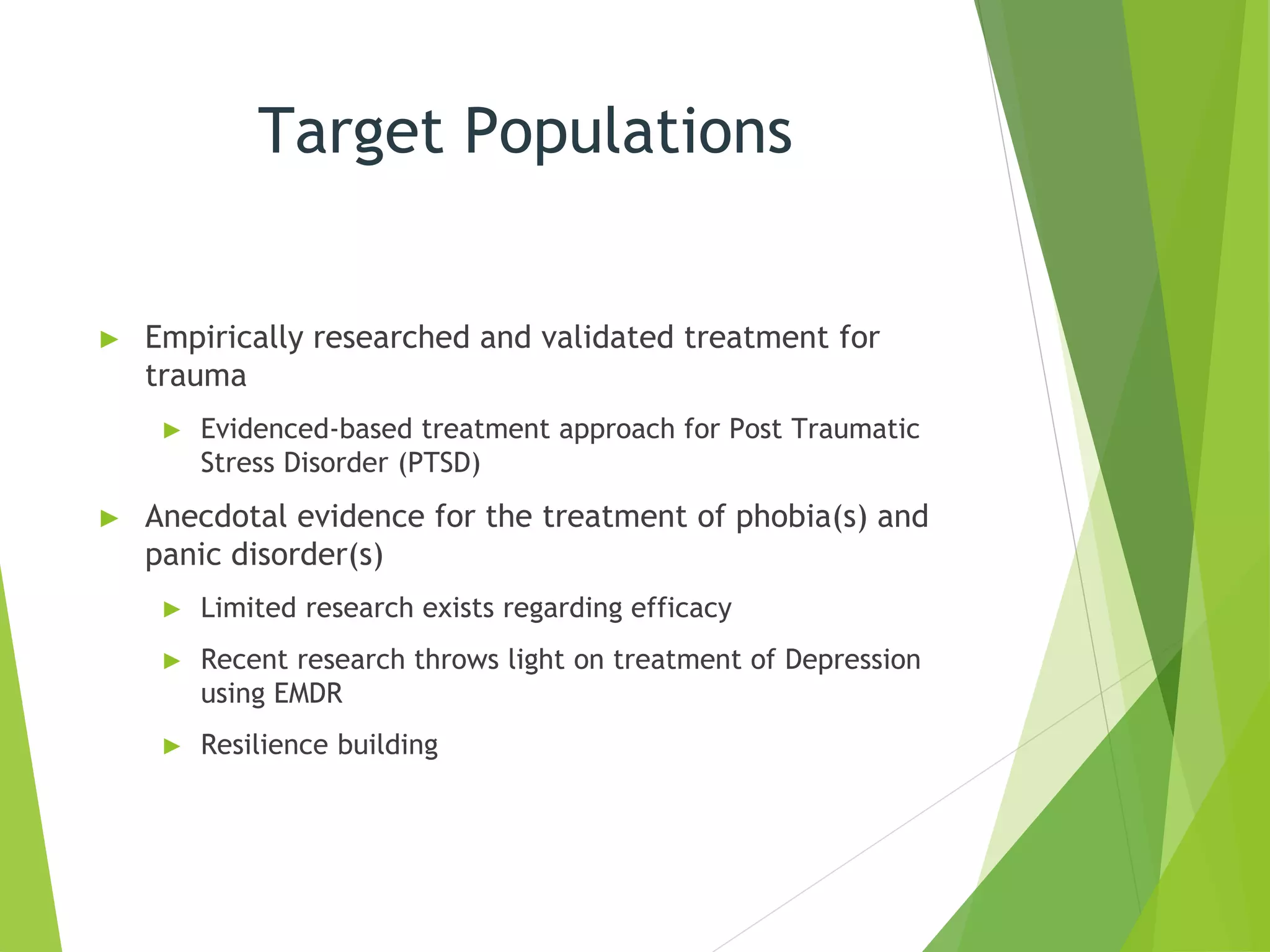 Target Populations

▶ Empirically researched and validated treatment for trauma

▶ Evidenced-based treatment approach for Post Traumatic Stress Disorder (PTSD)

▶ Anecdotal evidence for the treatment of phobia(s) and panic disorder(s)

▶ Limited research exists regarding efficacy

▶ Recent research throws light on treatment of Depression using EMDR

▶ Resilience building